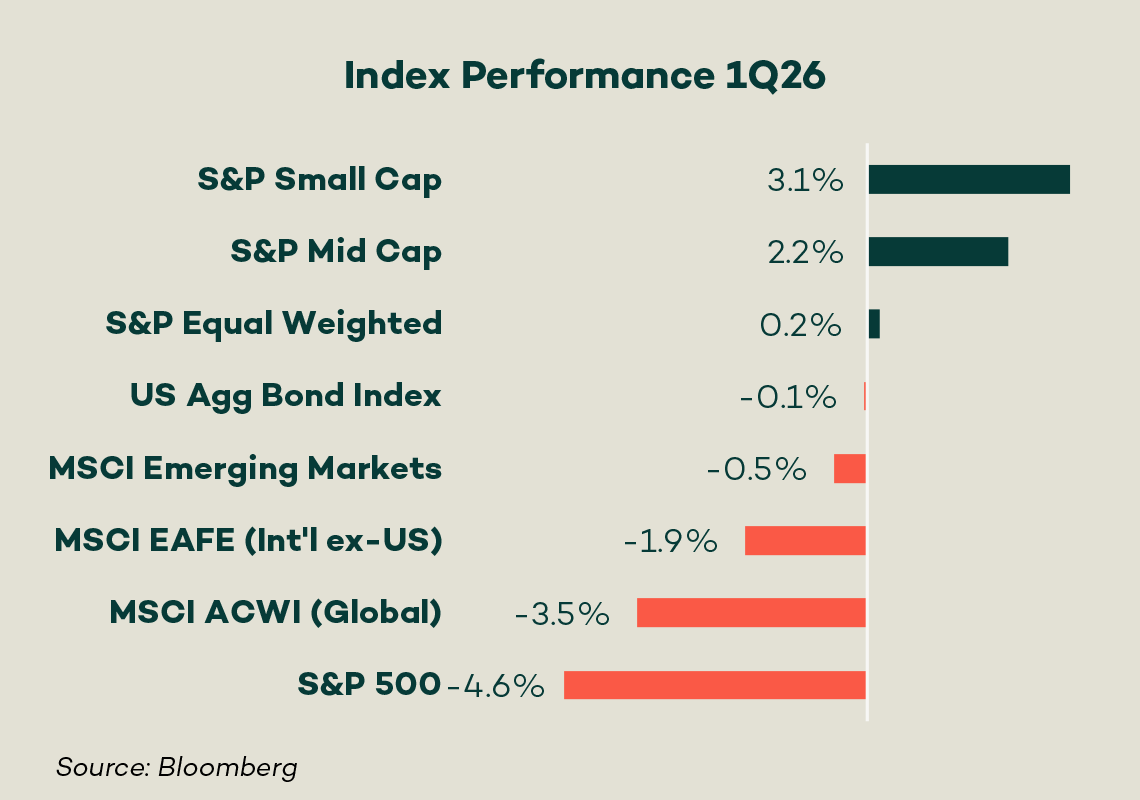 Index Performance 1Q26

S&P Small Cap 3.1%
S&P Mid Cap 2.2%
S&P Equal Weighted 0.2%
US Agg Bond Index -0.1%
MSCI Emerging Markets -0.5%
MSCI EAFE (Int'l ex-US) -1.9%
MSCI ACWI (Global) -3.5%
S&P 500 -4.6%

Source: Bloomberg